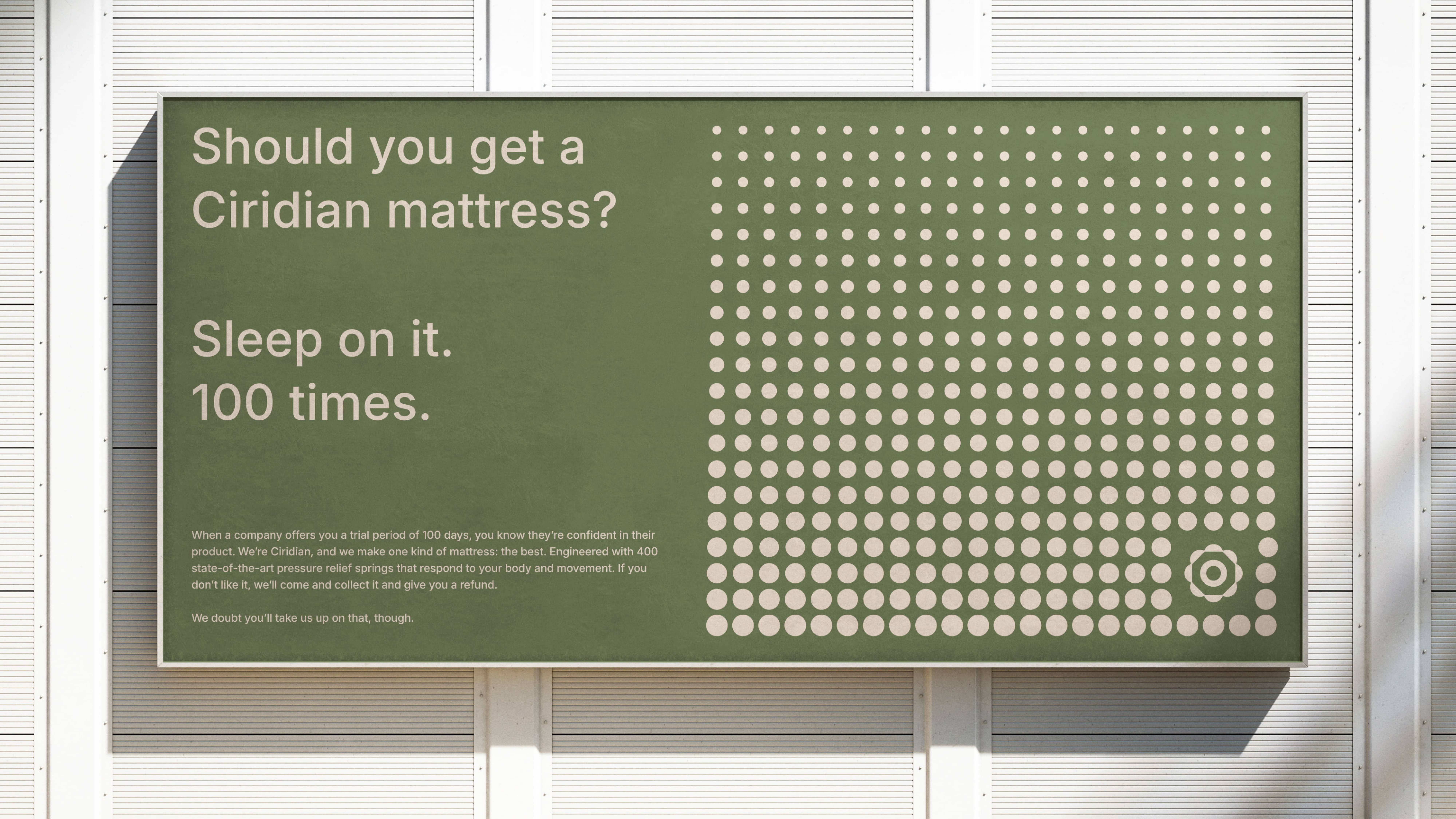 Should you get a Ciridian mattress?

Sleep on it.
100 times.

When a company offers you a trial period of 100 days, you know they're confident in their product. We're Ciridian, and we make one kind of mattress: the best. Engineered with 400 state-of-the-art pressure relief springs that respond to your body and movement. If you don't like it, we'll come and collect it and give you a refund.

We doubt you'll take us up on that, though.